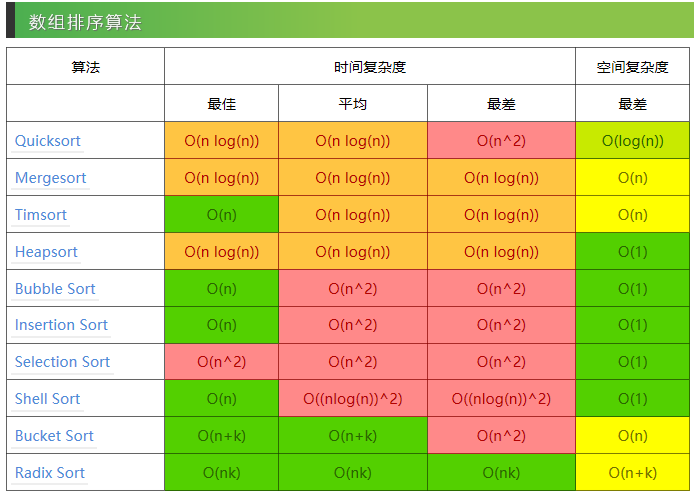 数组排序算法

| 算法 | 时间复杂度 | | | 空间复杂度 |
|---|---|---|---|---|
| | 最佳 | 平均 | 最差 | 最差 |
| Quicksort | O(n log(n)) | O(n log(n)) | O(n^2) | O(log(n)) |
| Mergesort | O(n log(n)) | O(n log(n)) | O(n log(n)) | O(n) |
| Timsort | O(n) | O(n log(n)) | O(n log(n)) | O(n) |
| Heapsort | O(n log(n)) | O(n log(n)) | O(n log(n)) | O(1) |
| Bubble Sort | O(n) | O(n^2) | O(n^2) | O(1) |
| Insertion Sort | O(n) | O(n^2) | O(n^2) | O(1) |
| Selection Sort | O(n^2) | O(n^2) | O(n^2) | O(1) |
| Shell Sort | O(n) | O((nlog(n))^2) | O((nlog(n))^2) | O(1) |
| Bucket Sort | O(n+k) | O(n+k) | O(n^2) | O(n) |
| Radix Sort | O(nk) | O(nk) | O(nk) | O(n+k) |